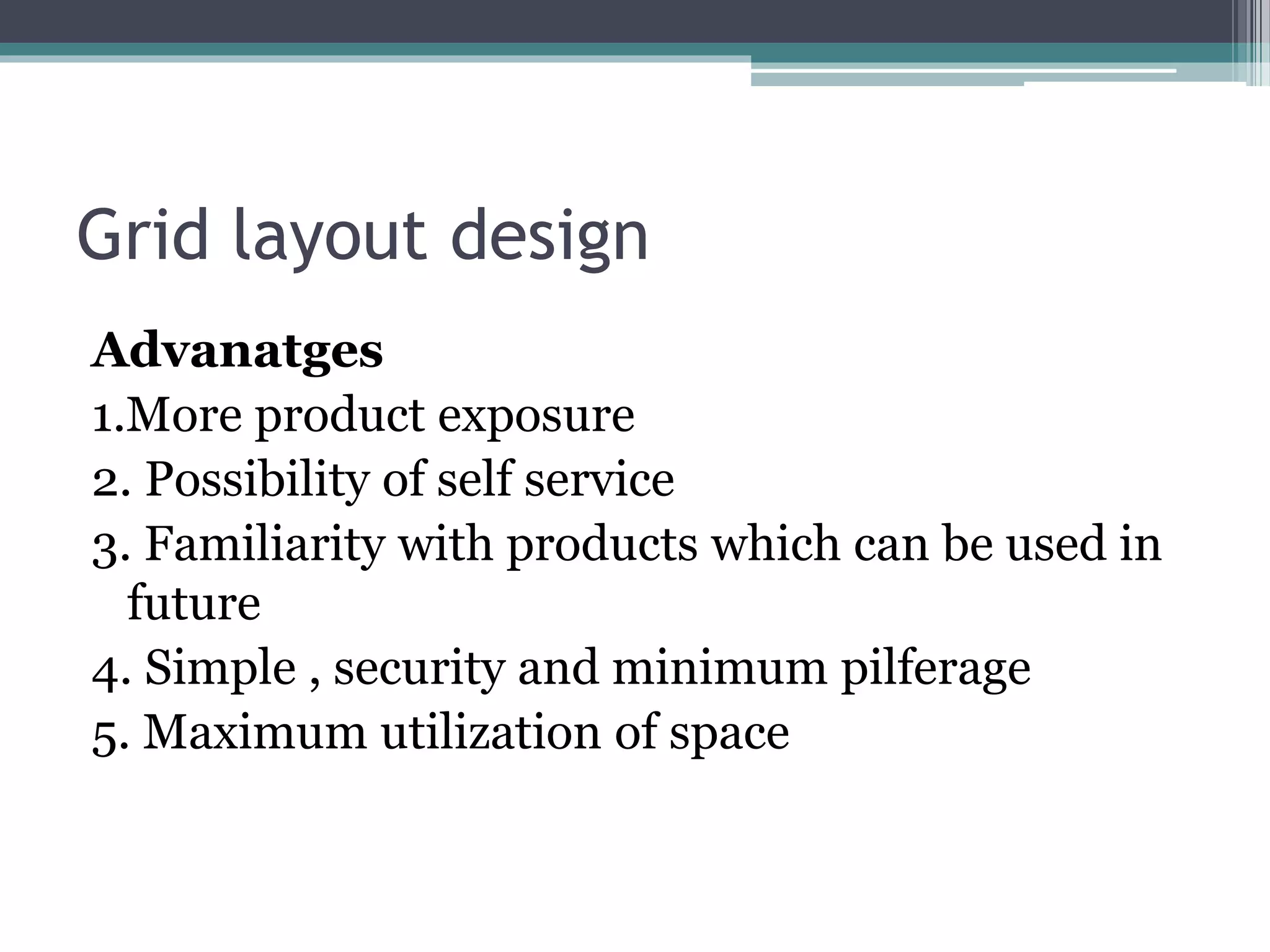 Grid layout design

Advanatges
1.More product exposure
2. Possibility of self service
3. Familiarity with products which can be used in future
4. Simple , security and minimum pilferage
5. Maximum utilization of space